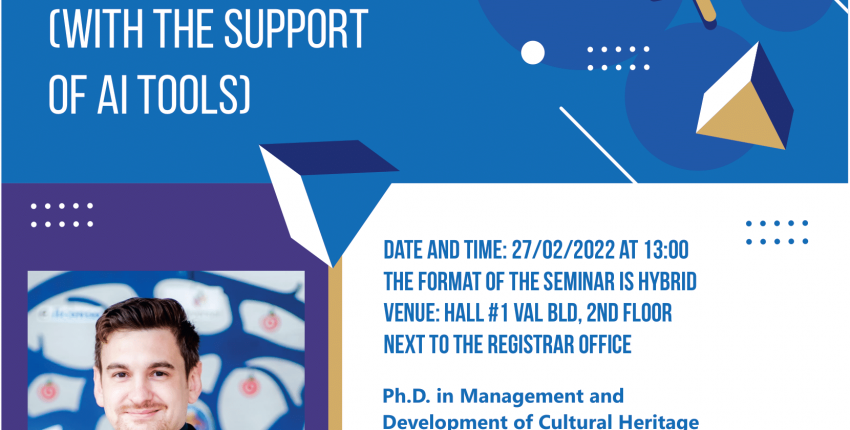 (WITH THE SUPPORT OF AI TOOLS)

DATE AND TIME: 27/02/2022 AT 13:00
THE FORMAT OF THE SEMINAR IS HYBRID
VENUE: HALL #1 VAL BLD, 2ND FLOOR
NEXT TO THE REGISTRAR OFFICE

Ph.D. in Management and Development of Cultural Heritage